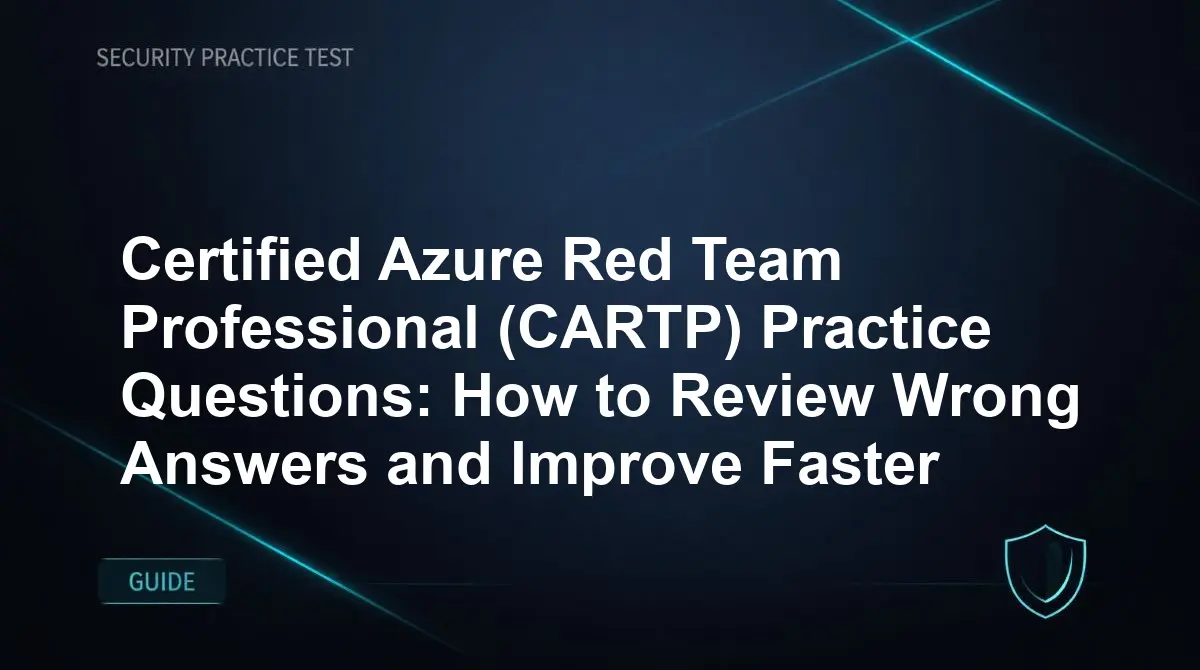 SECURITY PRACTICE TEST

Certified Azure Red Team Professional (CARTP) Practice Questions: How to Review Wrong Answers and Improve Faster

GUIDE